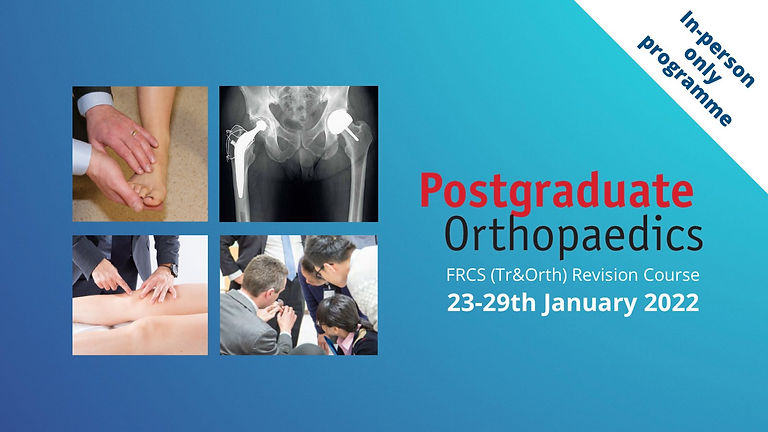 In-person only programme

Postgraduate Orthopaedics

FRCS (Tr&Orth) Revision Course

23-29th January 2022